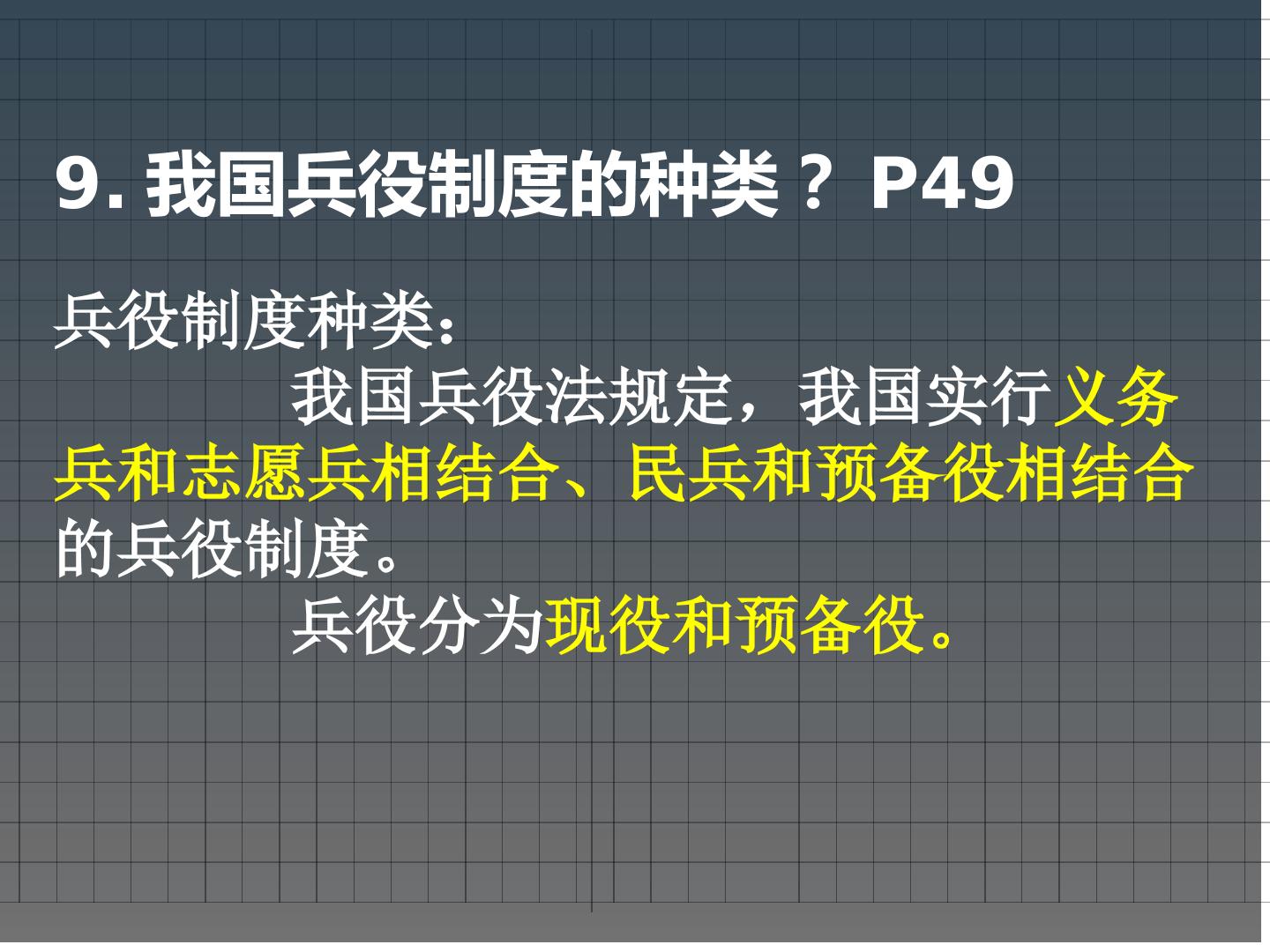 9.我国兵役制度的种类？ P49

兵役制度种类：

我国兵役法规定，我国实行义务兵和志愿兵相结合、民兵和预备役相结合的兵役制度。

兵役分为现役和预备役。